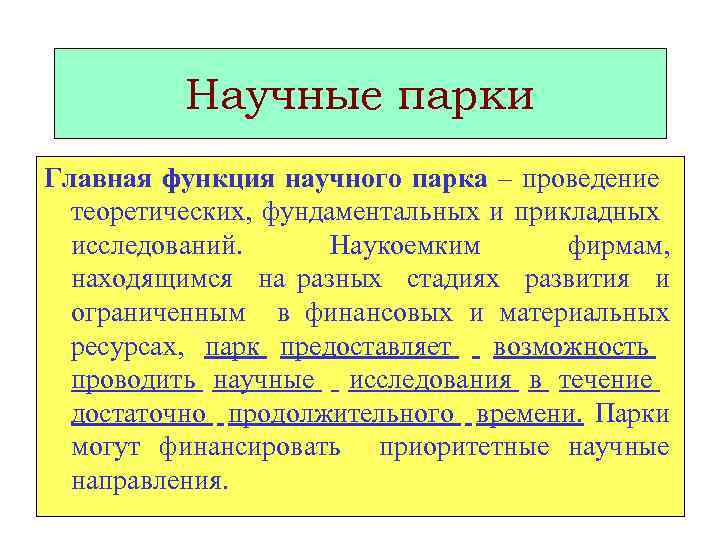 Научные парки

Главная функция научного парка – проведение теоретических, фундаментальных и прикладных исследований. Наукоемким фирмам, находящимся на разных стадиях развития и ограниченным в финансовых и материальных ресурсах, парк предоставляет возможность проводить научные исследования в течение достаточно продолжительного времени. Парки могут финансировать приоритетные научные направления.